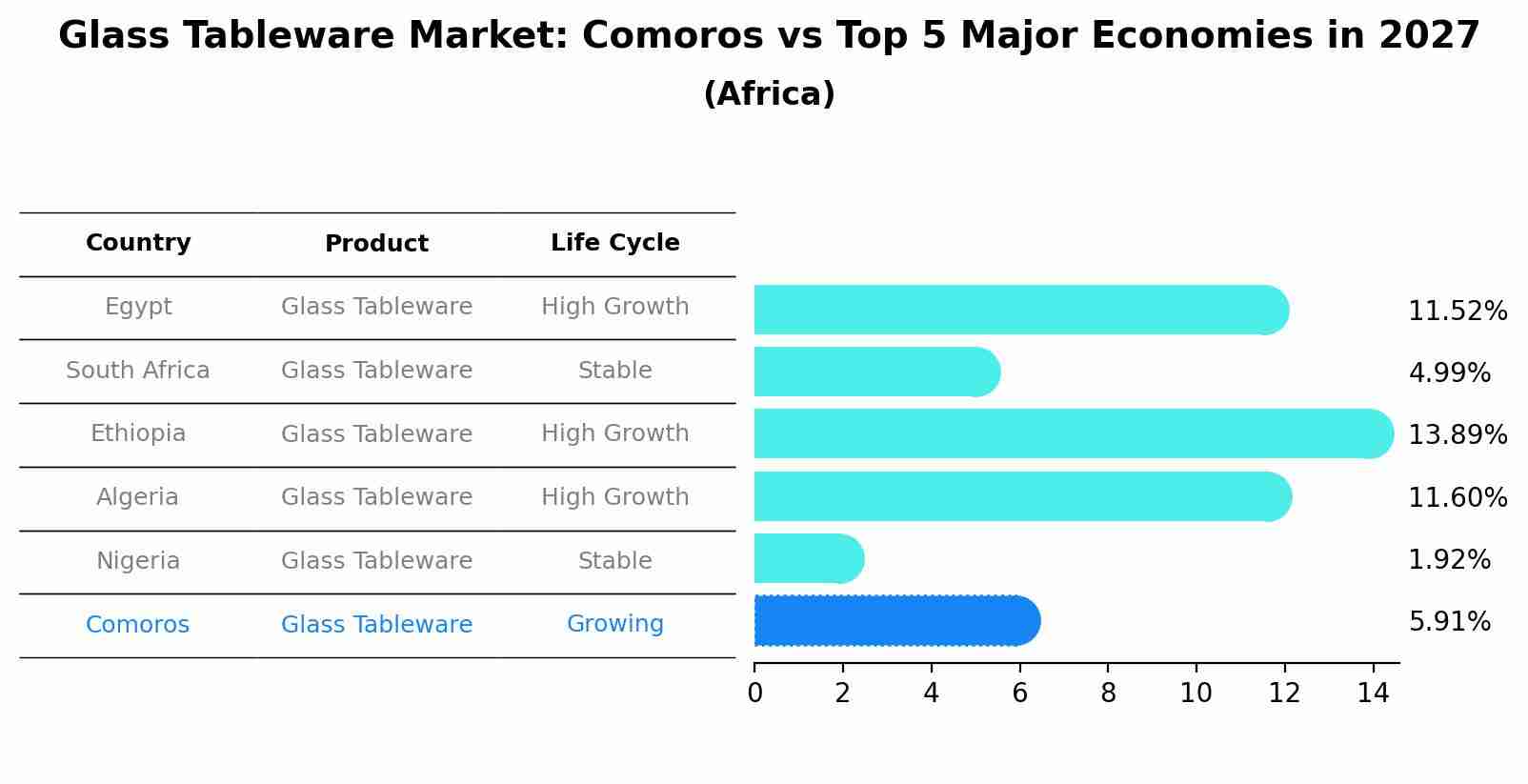 Glass Tableware Market: Comoros vs Top 5 Major Economies in 2027
(Africa)

| Country | Product | Life Cycle |
|---|---|---|
| Egypt | Glass Tableware | High Growth |
| South Africa | Glass Tableware | Stable |
| Ethiopia | Glass Tableware | High Growth |
| Algeria | Glass Tableware | High Growth |
| Nigeria | Glass Tableware | Stable |
| Comoros | Glass Tableware | Growing |

11.52%
4.99%
13.89%
11.60%
1.92%
5.91%

0 2 4 6 8 10 12 14